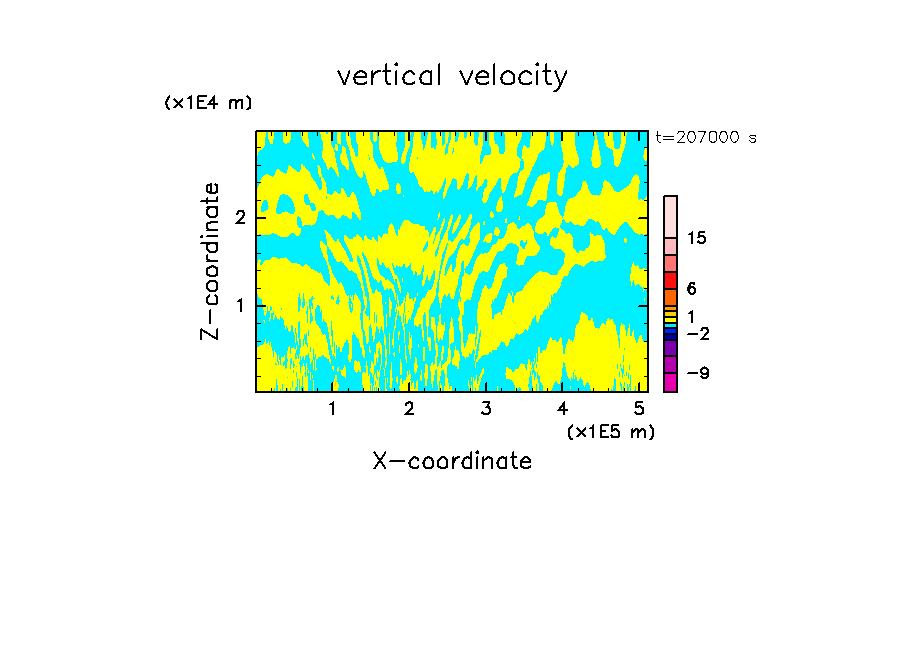 vertical velocity

(x1E4 m)

t=207000 s

Z-coordinate

2

1

15

6

1

−2

−9

1 2 3 4 5

(x1E5 m)

X-coordinate